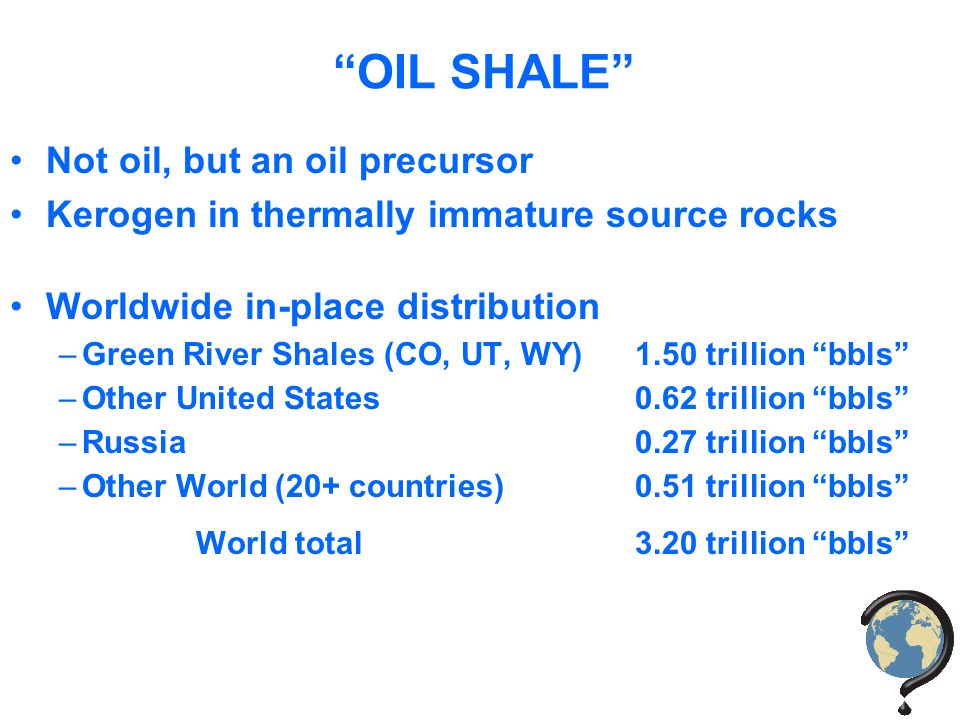 “OIL SHALE”

• Not oil, but an oil precursor
• Kerogen in thermally immature source rocks

• Worldwide in-place distribution
– Green River Shales (CO, UT, WY) 1.50 trillion “bbls”
– Other United States 0.62 trillion “bbls”
– Russia 0.27 trillion “bbls”
– Other World (20+ countries) 0.51 trillion “bbls”

World total 3.20 trillion “bbls”